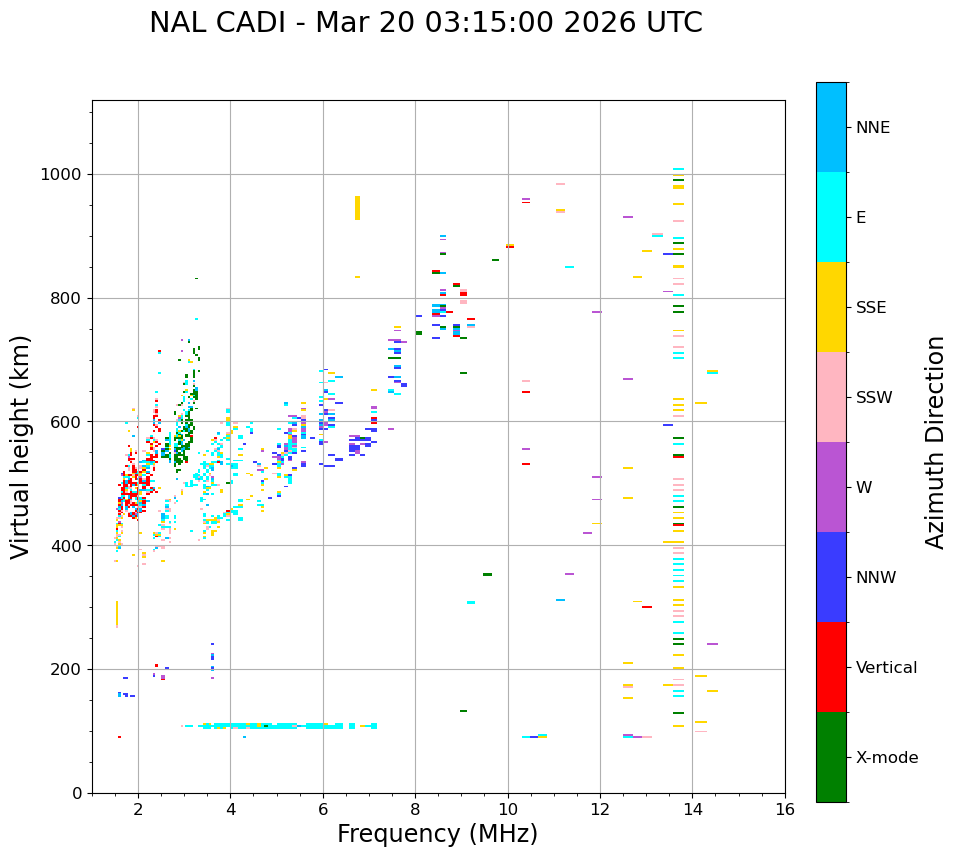 NAL CADI - Mar 20 03:15:00 2026 UTC

Virtual height (km)

1000
800
600
400
200
0

2
4
6
8
10
12
14
16

Frequency (MHz)

NNE
E
SSE
SSW
W
NNW
Vertical
X-mode

Azimuth Direction